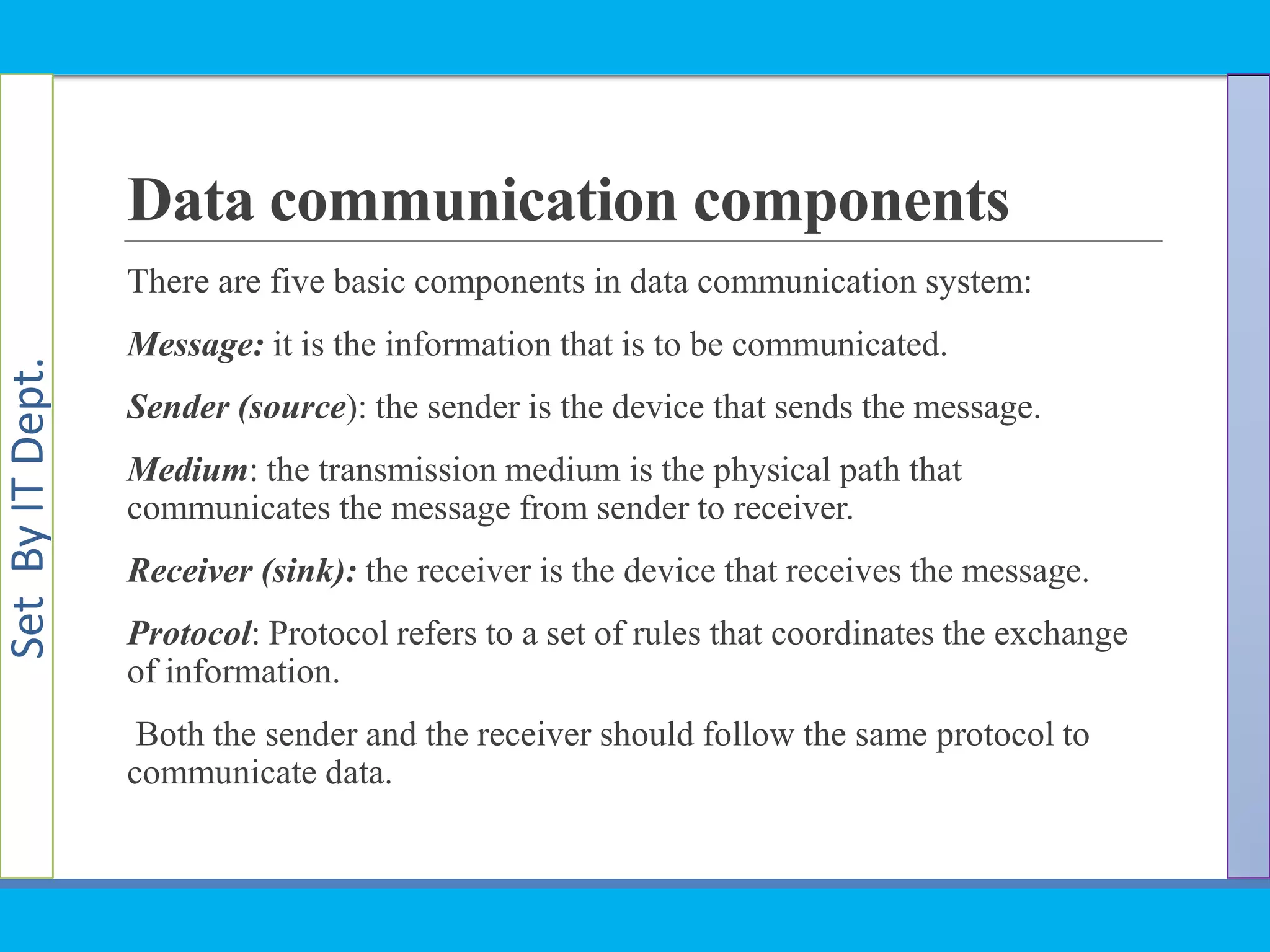 Set By IT Dept.

Data communication components

There are five basic components in data communication system:

Message: it is the information that is to be communicated.

Sender (source): the sender is the device that sends the message.

Medium: the transmission medium is the physical path that communicates the message from sender to receiver.

Receiver (sink): the receiver is the device that receives the message.

Protocol: Protocol refers to a set of rules that coordinates the exchange of information.

Both the sender and the receiver should follow the same protocol to communicate data.